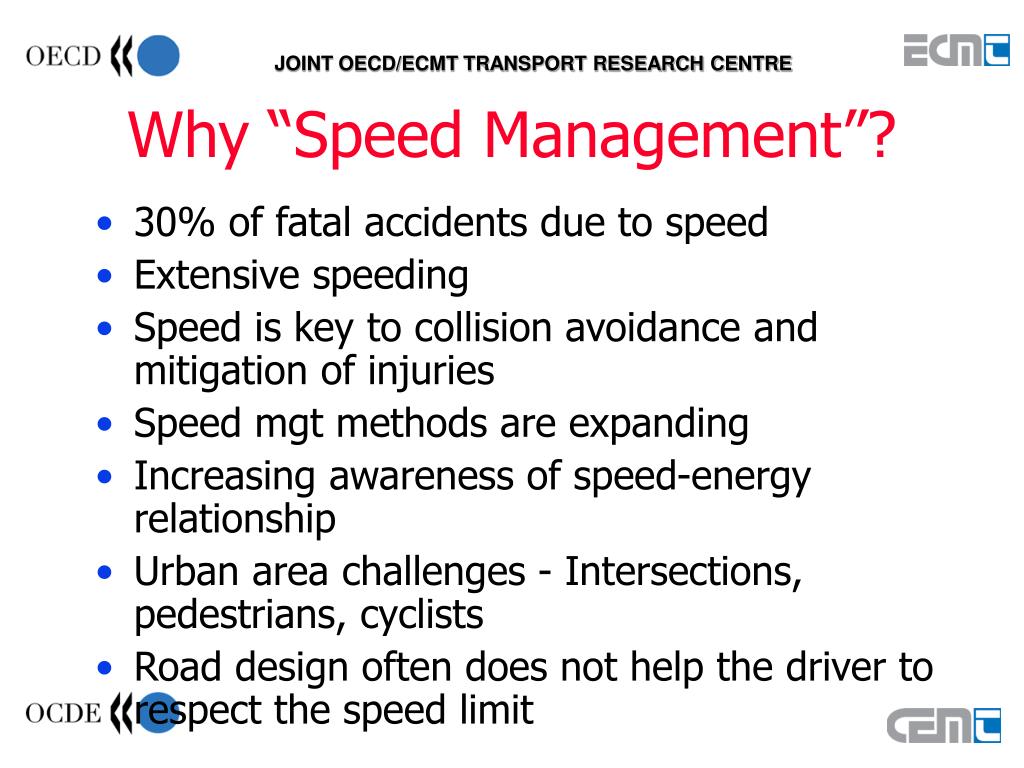 OECD

JOINT OECD/ECMT TRANSPORT RESEARCH CENTRE

ECMT

Why “Speed Management”?

• 30% of fatal accidents due to speed
• Extensive speeding
• Speed is key to collision avoidance and mitigation of injuries
• Speed mgt methods are expanding
• Increasing awareness of speed-energy relationship
• Urban area challenges - Intersections, pedestrians, cyclists
• Road design often does not help the driver to respect the speed limit

OCDE

CEMT